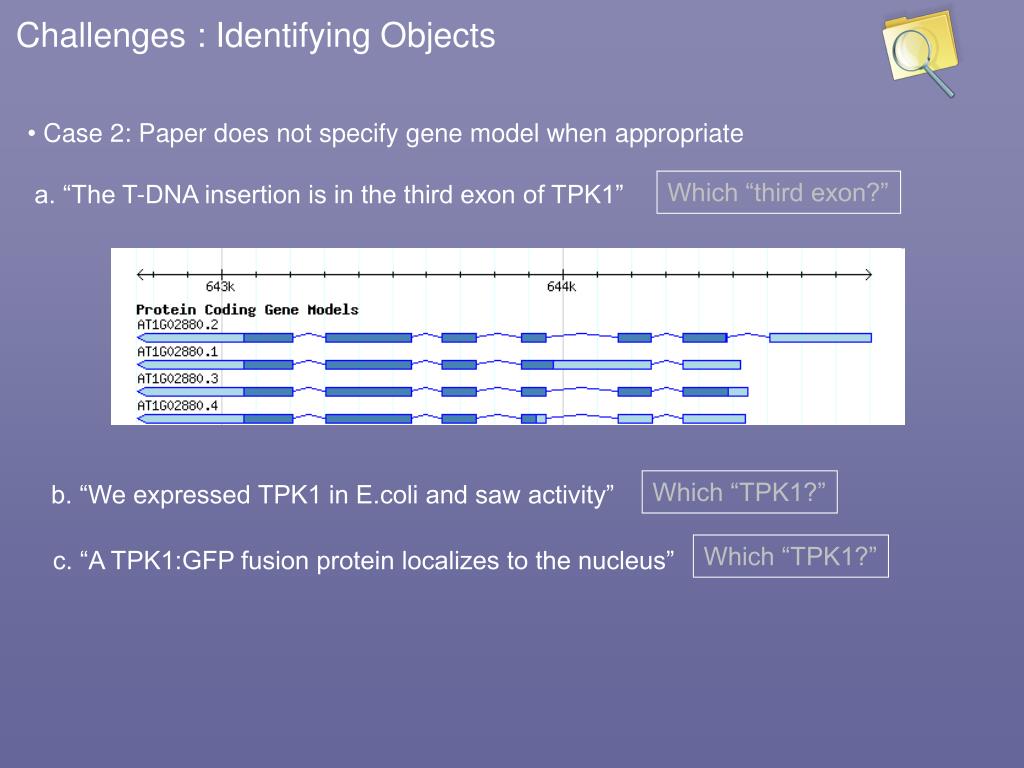 Challenges : Identifying Objects

• Case 2: Paper does not specify gene model when appropriate

a. “The T-DNA insertion is in the third exon of TPK1”

Which “third exon?”

643k

644k

Protein Coding Gene Models

AT1G02880.2

AT1G02880.1

AT1G02880.3

AT1G02880.4

b. “We expressed TPK1 in E.coli and saw activity”

Which “TPK1?”

c. “A TPK1:GFP fusion protein localizes to the nucleus”

Which “TPK1?”